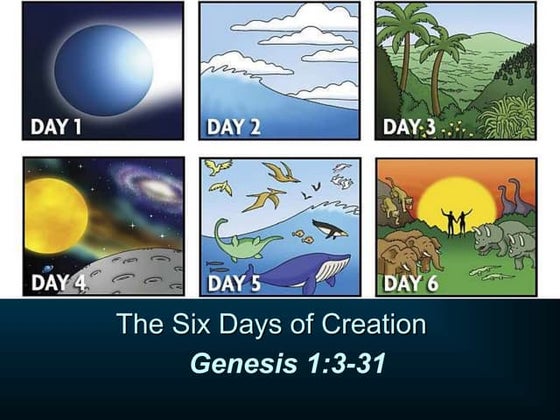 DAY 1

DAY 2

DAY 3

DAY 4

DAY 5

DAY 6

The Six Days of Creation

Genesis 1:3-31